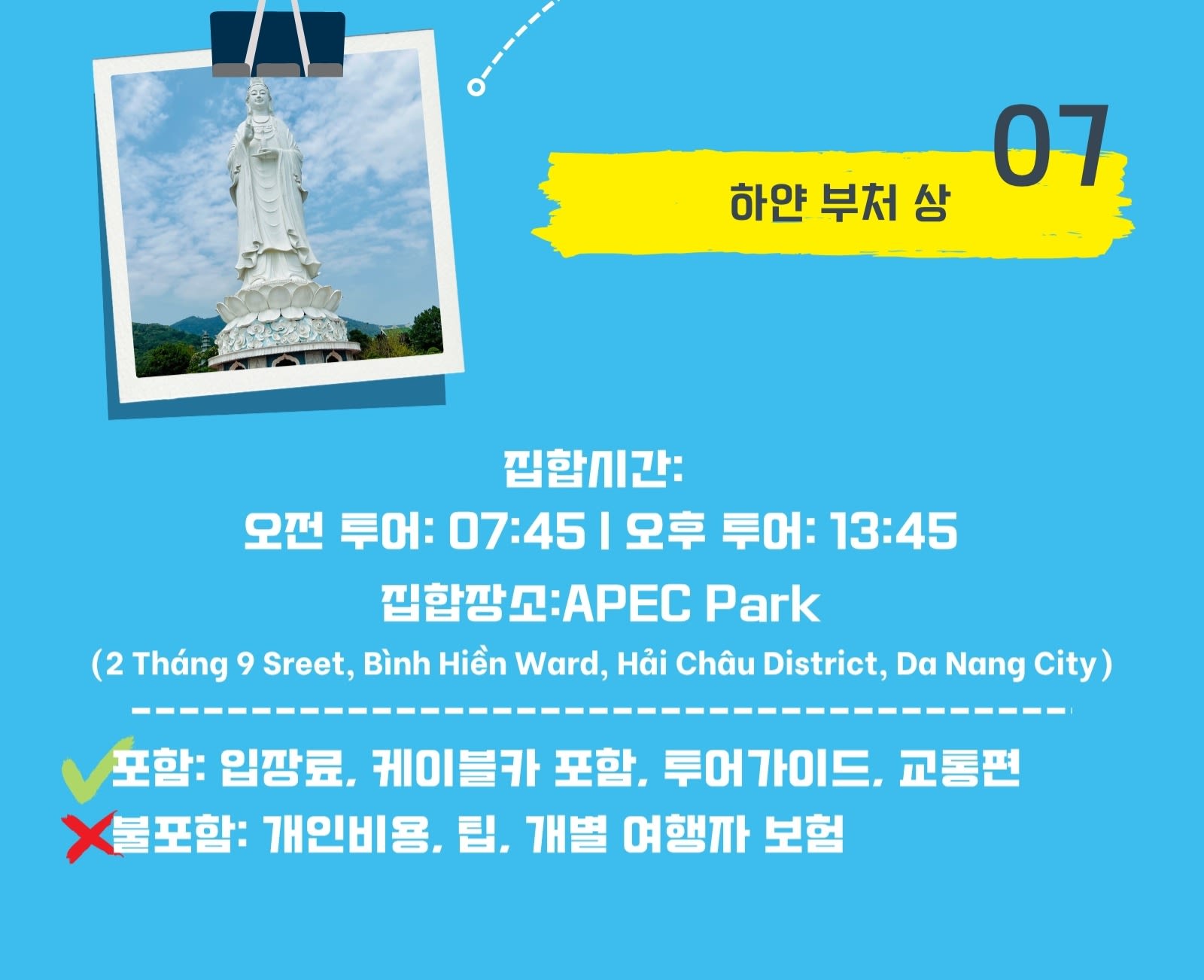 07

하얀 부처 상

집합시간:
오전 투어: 07:45 | 오후 투어: 13:45
집합장소:APEC Park
(2 Tháng 9 Sreet, Bình Hiền Ward, Hải Châu District, Da Nang City)

포함: 입장료, 케이블카 포함, 투어가이드, 교통편
불포함: 개인비용, 팁, 개별 여행자 보험